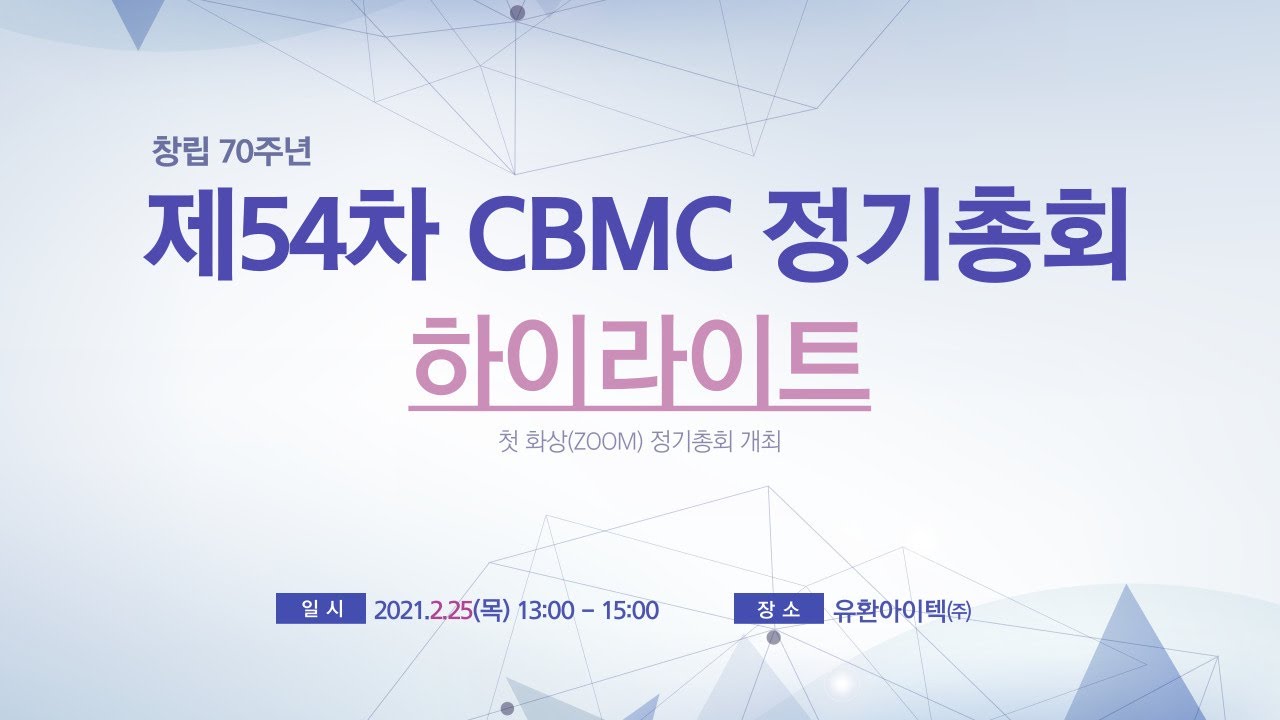 창립 70주년
제54차 CBMC 정기총회
하이라이트
첫 화상(ZOOM) 정기총회 개최

일 시 2021.2.25(목) 13:00 – 15:00

장 소 유환아이텍(주)